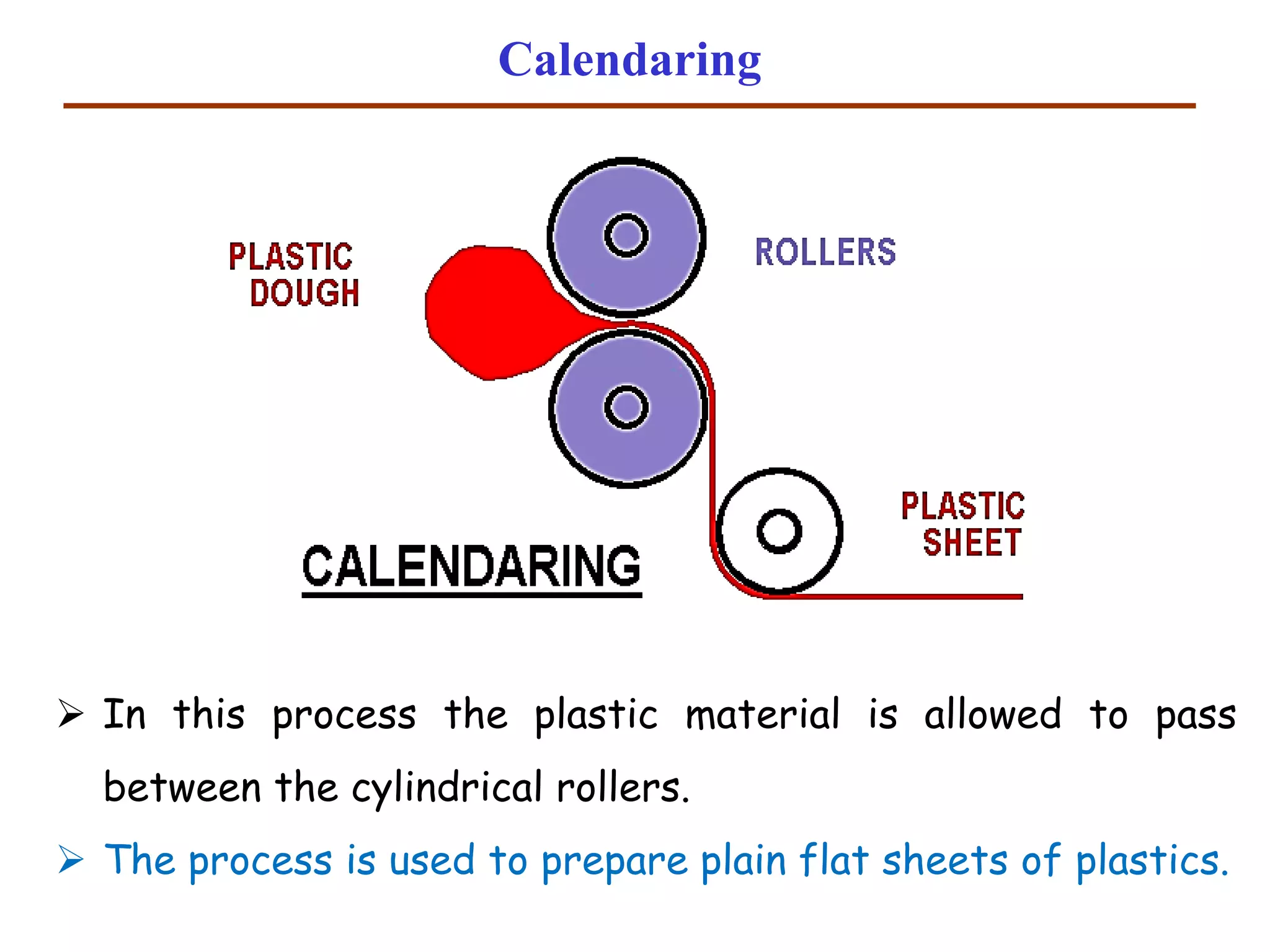 Calendaring

PLASTIC DOUGH

ROLLERS

PLASTIC SHEET

CALENDARING

➢ In this process the plastic material is allowed to pass between the cylindrical rollers.

➢ The process is used to prepare plain flat sheets of plastics.